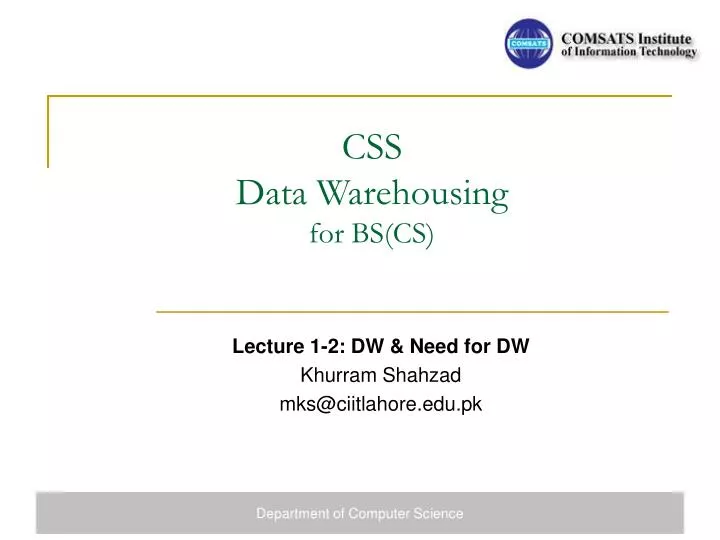 COMSATS

COMSATS Institute of Information Technology

CSS
Data Warehousing
for BS(CS)

Lecture 1-2: DW & Need for DW
Khurram Shahzad
mks@ciitlahore.edu.pk

Department of Computer Science